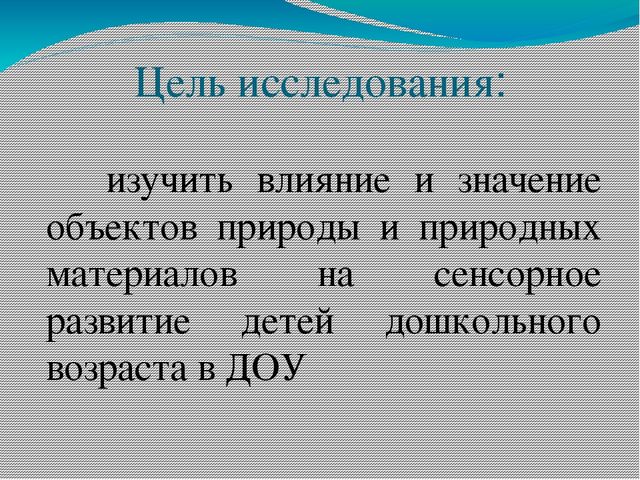 Цель исследования:

изучить влияние и значение объектов природы и природных материалов на сенсорное развитие детей дошкольного возраста в ДОУ